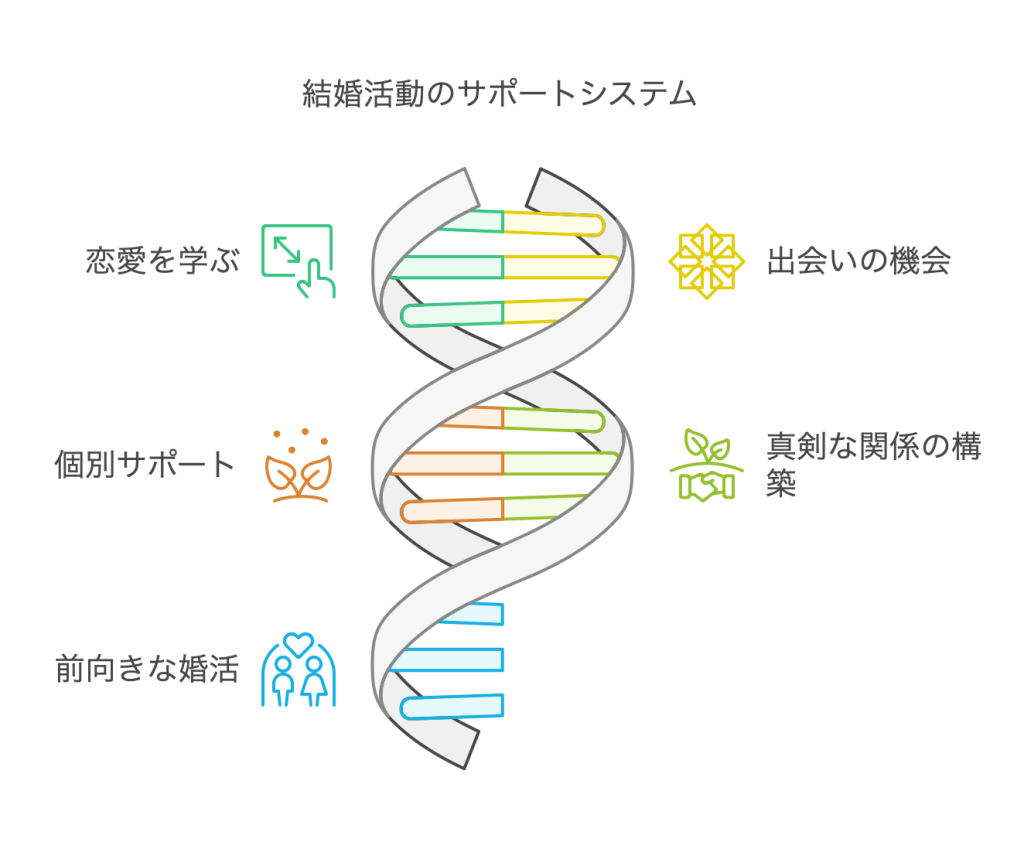 結婚活動のサポートシステム

恋愛を学ぶ

出会いの機会

個別サポート

真剣な関係の構築

前向きな婚活